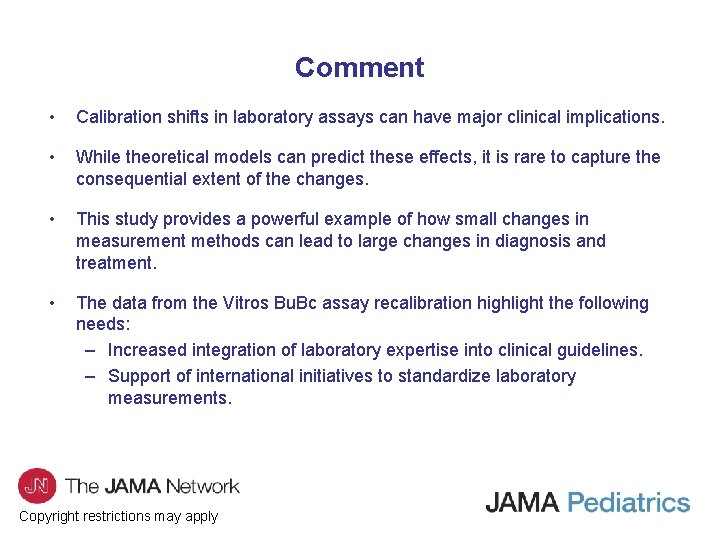 Comment

• Calibration shifts in laboratory assays can have major clinical implications.

• While theoretical models can predict these effects, it is rare to capture the consequential extent of the changes.

• This study provides a powerful example of how small changes in measurement methods can lead to large changes in diagnosis and treatment.

• The data from the Vitros BuBc assay recalibration highlight the following needs:
– Increased integration of laboratory expertise into clinical guidelines.
– Support of international initiatives to standardize laboratory measurements.

JN The JAMA Network

Copyright restrictions may apply

JAMA Pediatrics